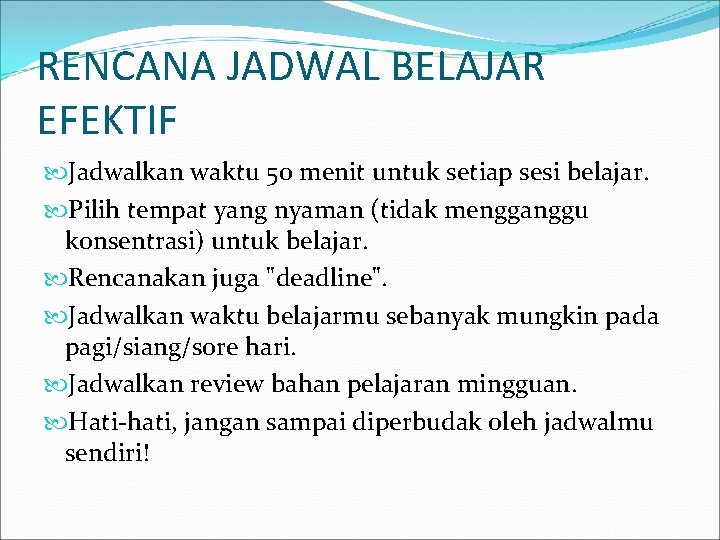 RENCANA JADWAL BELAJAR EFEKTIF

Jadwalkan waktu 50 menit untuk setiap sesi belajar.

Pilih tempat yang nyaman (tidak mengganggu konsentrasi) untuk belajar.

Rencanakan juga "deadline".

Jadwalkan waktu belajarmu sebanyak mungkin pada pagi/siang/sore hari.

Jadwalkan review bahan pelajaran mingguan.

Hati-hati, jangan sampai diperbudak oleh jadwalmu sendiri!